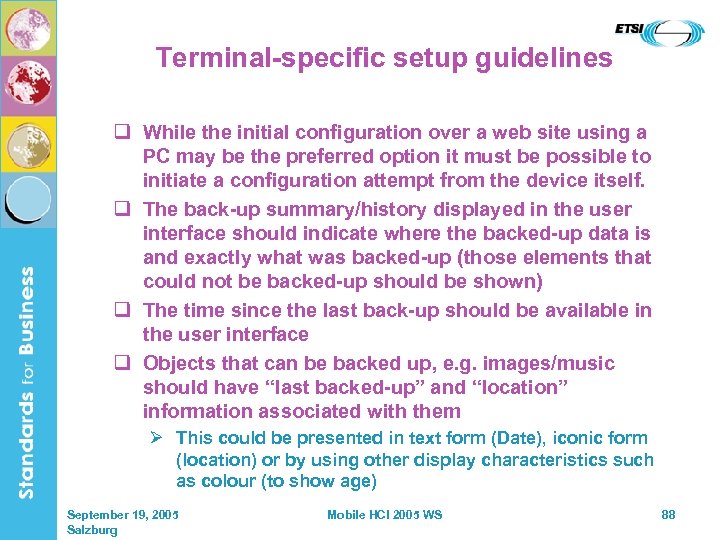 ETSI

Terminal-specific setup guidelines

❑ While the initial configuration over a web site using a PC may be the preferred option it must be possible to initiate a configuration attempt from the device itself.

❑ The back-up summary/history displayed in the user interface should indicate where the backed-up data is and exactly what was backed-up (those elements that could not be backed-up should be shown)

❑ The time since the last back-up should be available in the user interface

❑ Objects that can be backed up, e.g. images/music should have “last backed-up” and “location” information associated with them

➢ This could be presented in text form (Date), iconic form (location) or by using other display characteristics such as colour (to show age)

Standards for Business

September 19, 2005
Salzburg

Mobile HCI 2005 WS

88